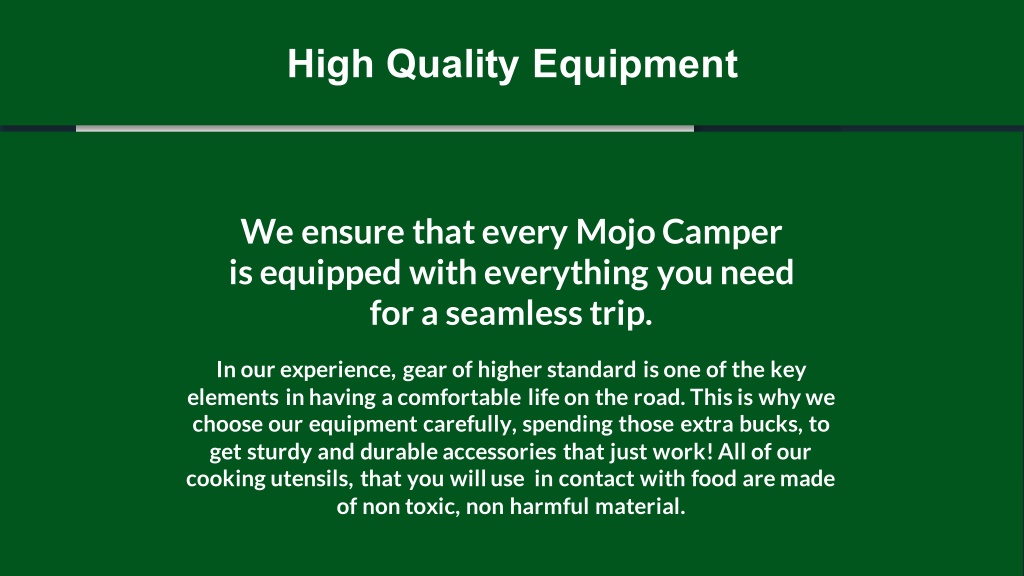 High Quality Equipment

We ensure that every Mojo Camper is equipped with everything you need for a seamless trip.

In our experience, gear of higher standard is one of the key elements in having a comfortable life on the road. This is why we choose our equipment carefully, spending those extra bucks, to get sturdy and durable accessories that just work! All of our cooking utensils, that you will use in contact with food are made of non toxic, non harmful material.